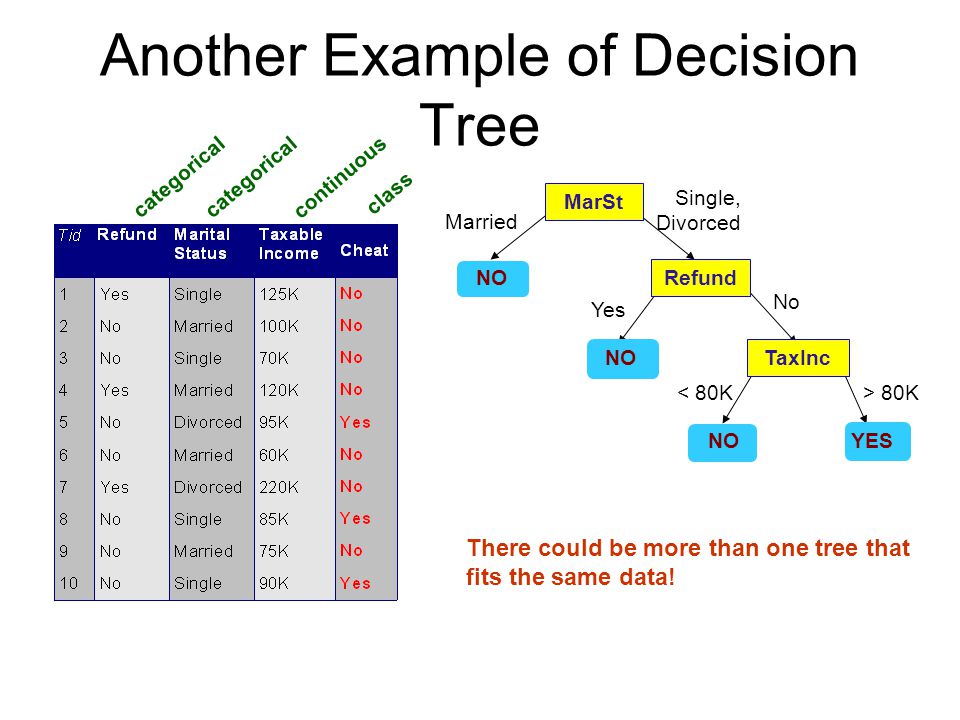 Another Example of Decision Tree

categorical categorical continuous class

| Tid | Refund | Marital Status | Taxable Income | Cheat |
|---|---|---|---|---|
| 1 | Yes | Single | 125K | No |
| 2 | No | Married | 100K | No |
| 3 | No | Single | 70K | No |
| 4 | Yes | Married | 120K | No |
| 5 | No | Divorced | 95K | Yes |
| 6 | No | Married | 60K | No |
| 7 | Yes | Divorced | 220K | No |
| 8 | No | Single | 85K | Yes |
| 9 | No | Married | 75K | No |
| 10 | No | Single | 90K | Yes |

MarSt
Married
Single, Divorced
NO
Refund
Yes
No
NO
TaxInc
< 80K
> 80K
NO
YES

There could be more than one tree that fits the same data!